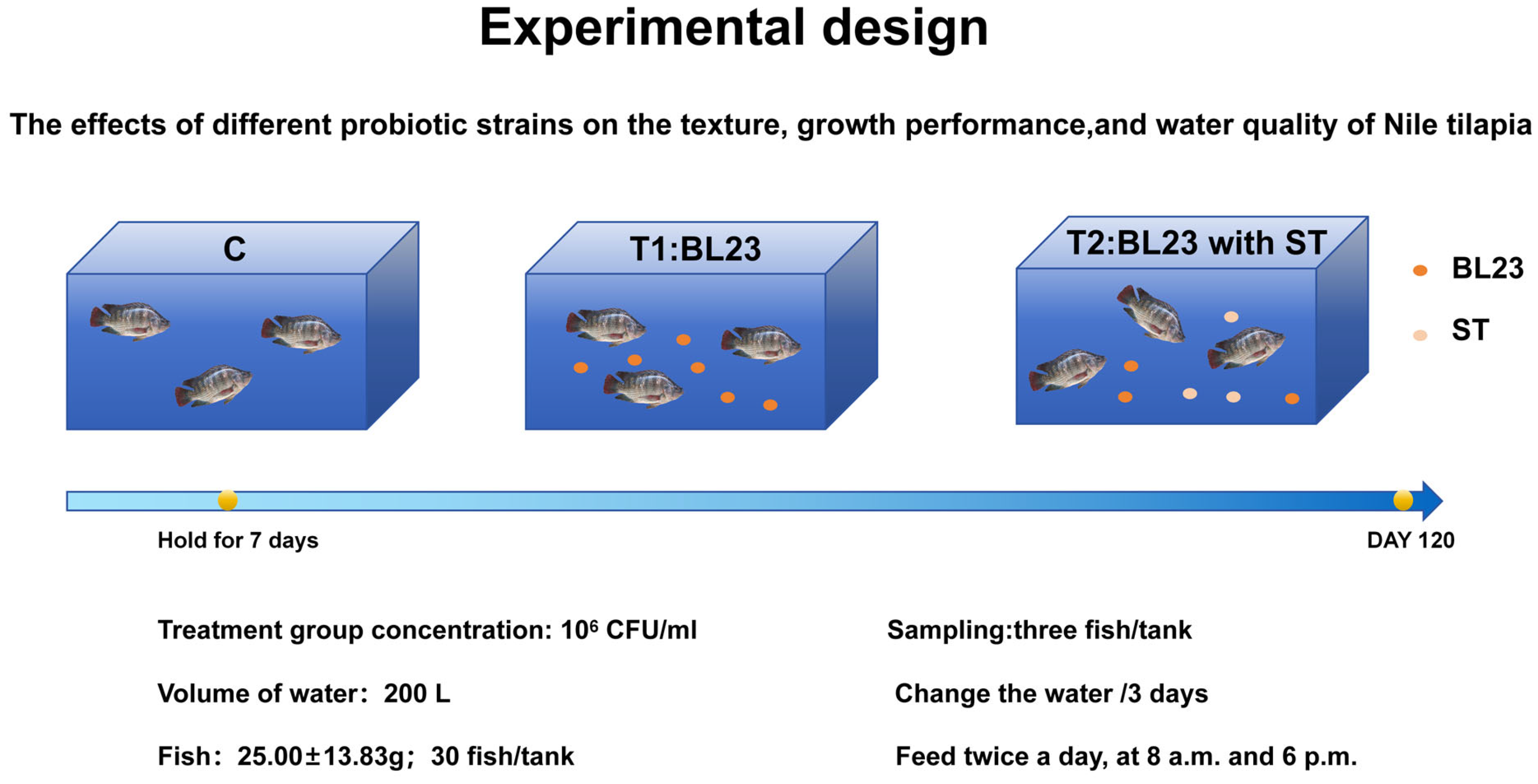 Experimental design

The effects of different probiotic strains on the texture, growth performance,and water quality of Nile tilapia

C

T1:BL23

T2:BL23 with ST

BL23

ST

Hold for 7 days

DAY 120

Treatment group concentration: $10^6$ CFU/ml

Volume of water: 200 L

Fish: 25.00±13.83g; 30 fish/tank

Sampling:three fish/tank

Change the water /3 days

Feed twice a day, at 8 a.m. and 6 p.m.